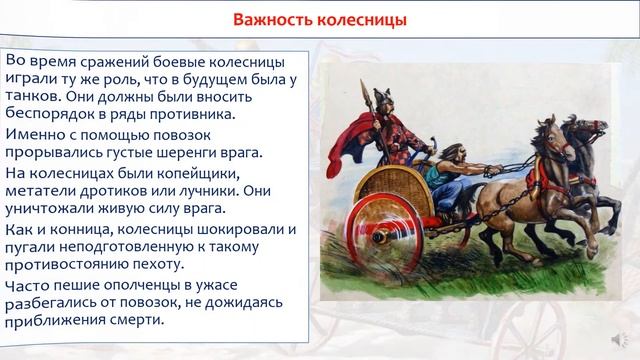 Важность колесницы

Во время сражений боевые колесницы играли ту же роль, что в будущем была у танков. Они должны были вносить беспорядок в ряды противника.

Именно с помощью повозок прорывались густые шеренги врага.

На колесницах были копейщики, метатели дротиков или лучники. Они уничтожали живую силу врага.

Как и конница, колесницы шокировали и пугали неподготовленную к такому противостоянию пехоту.

Часто пешие ополченцы в ужасе разбегались от повозок, не дожидаясь приближения смерти.